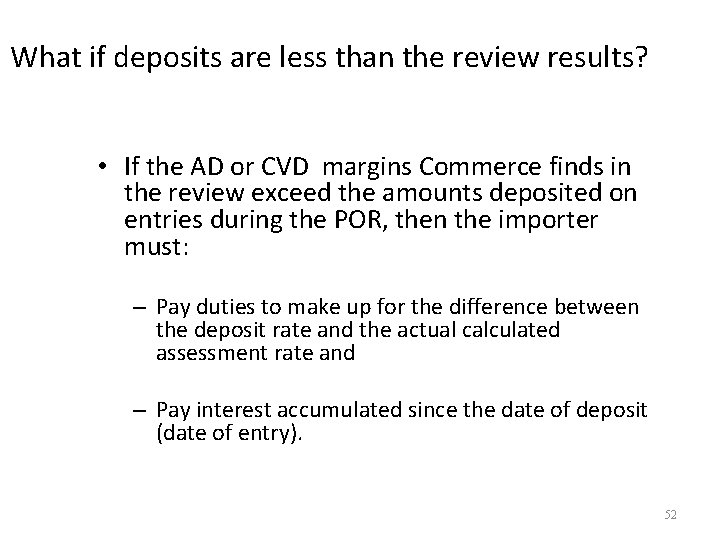 What if deposits are less than the review results?

• If the AD or CVD margins Commerce finds in the review exceed the amounts deposited on entries during the POR, then the importer must:

– Pay duties to make up for the difference between the deposit rate and the actual calculated assessment rate and

– Pay interest accumulated since the date of deposit (date of entry).

52